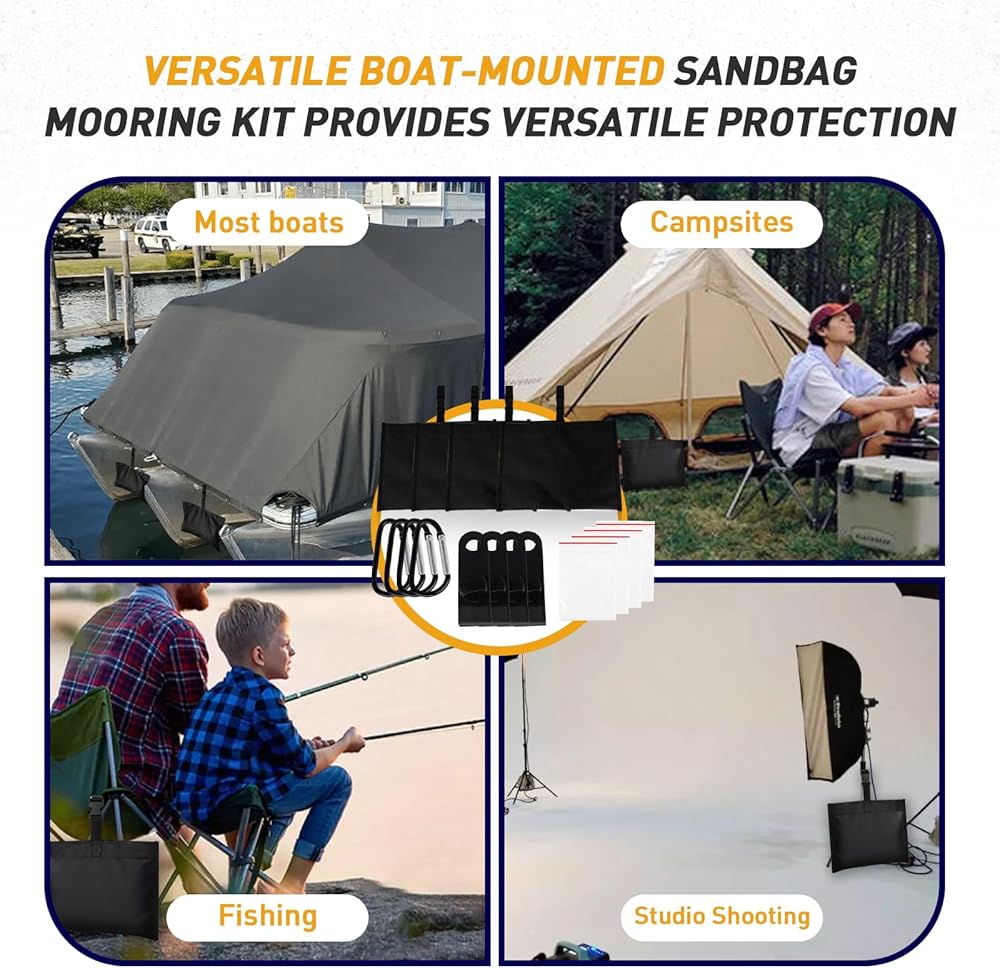 VERSATILE BOAT-MOUNTED SANDBAG MOORING KIT PROVIDES VERSATILE PROTECTION

Most boats

Campsites

Fishing

Studio Shooting